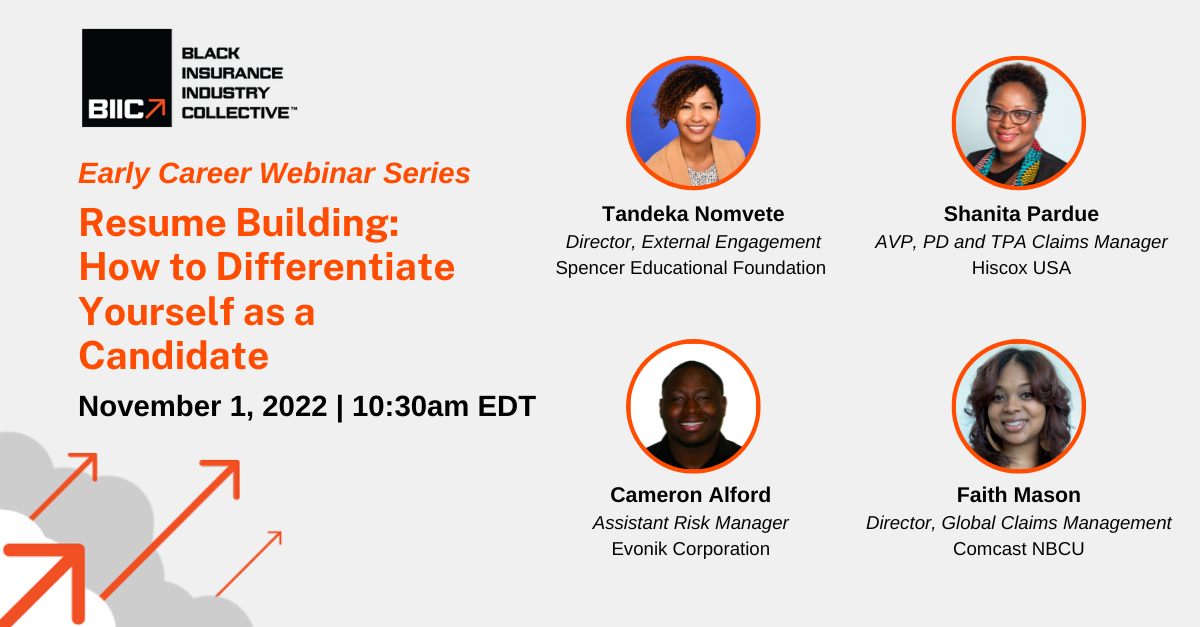 BIIC

BLACK INSURANCE INDUSTRY COLLECTIVE™

Early Career Webinar Series

Resume Building: How to Differentiate Yourself as a Candidate

November 1, 2022 | 10:30am EDT

Tandeka Nomvete
Director, External Engagement
Spencer Educational Foundation

Shanita Pardue
AVP, PD and TPA Claims Manager
Hiscox USA

Cameron Alford
Assistant Risk Manager
Evonik Corporation

Faith Mason
Director, Global Claims Management
Comcast NBCU